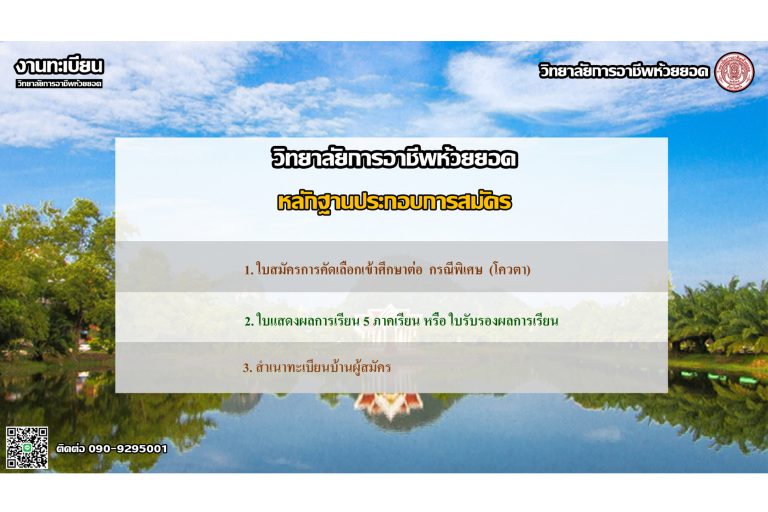 งานทะเบียน
วิทยาลัยการอาชีพห้วยยอด

วิทยาลัยการอาชีพห้วยยอด

วิทยาลัยการอาชีพห้วยยอด

หลักฐานประกอบการสมัคร

1. ใบสมัครการคัดเลือกเข้าศึกษาต่อ กรณีพิเศษ (โควตา)

2. ใบแสดงผลการเรียน 5 ภาคเรียน หรือ ใบรับรองผลการเรียน

3. สำเนาทะเบียนบ้านผู้สมัคร

ติดต่อ 090-9295001